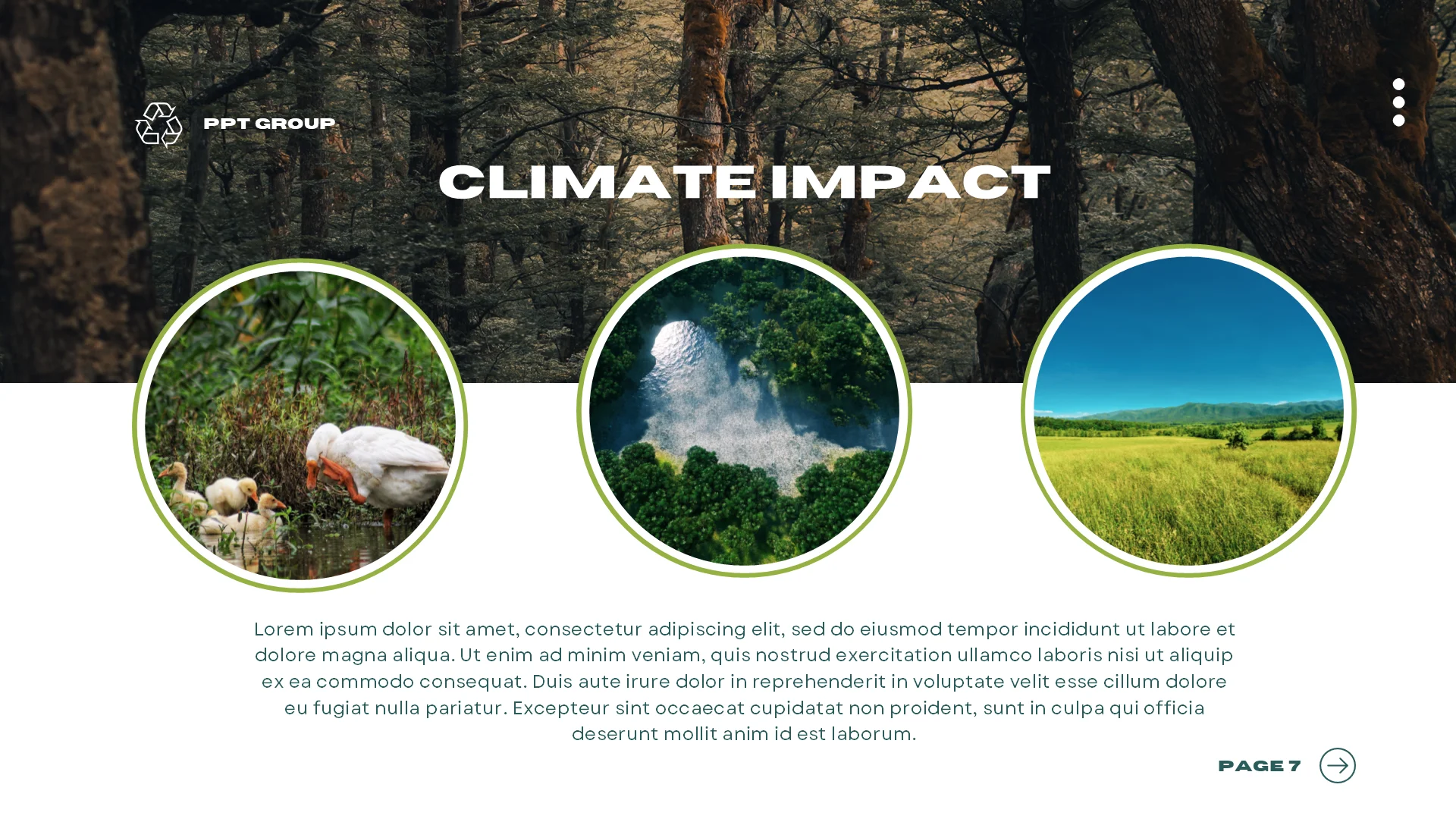 PPT GROUP

CLIMATE IMPACT

Lorem ipsum dolor sit amet, consectetur adipiscing elit, sed do eiusmod tempor incididunt ut labore et dolore magna aliqua. Ut enim ad minim veniam, quis nostrud exercitation ullamco laboris nisi ut aliquip ex ea commodo consequat. Duis aute irure dolor in reprehenderit in voluptate velit esse cillum dolore eu fugiat nulla pariatur. Excepteur sint occaecat cupidatat non proident, sunt in culpa qui officia deserunt mollit anim id est laborum.

PAGE 7